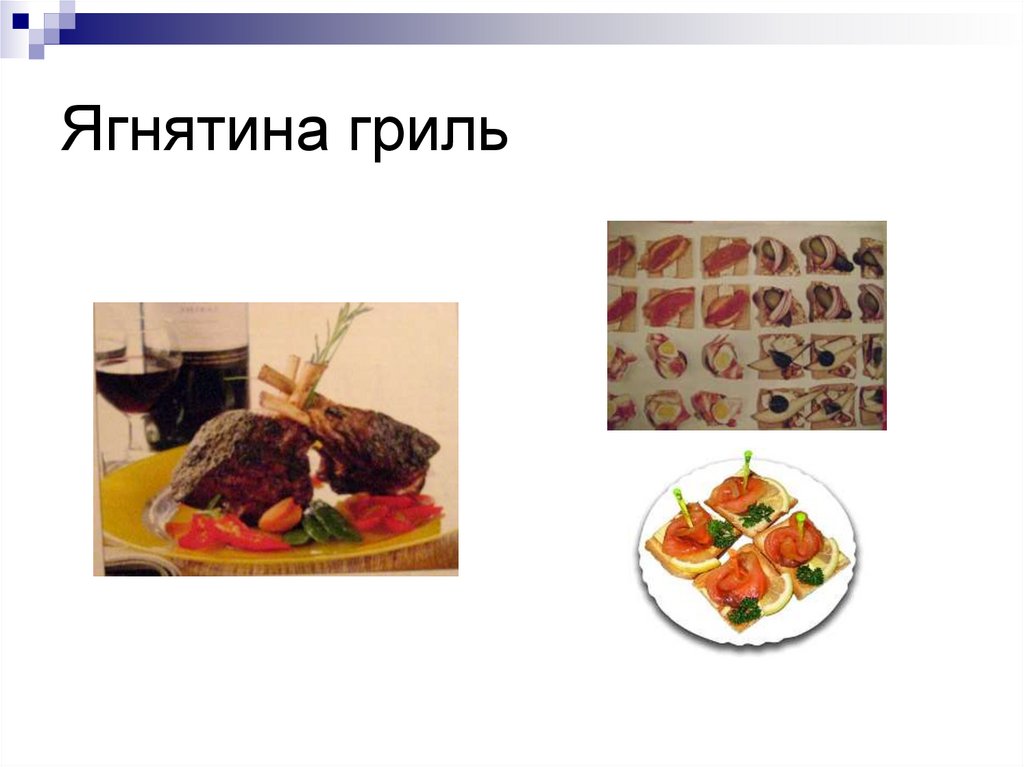 Ягнятина гриль